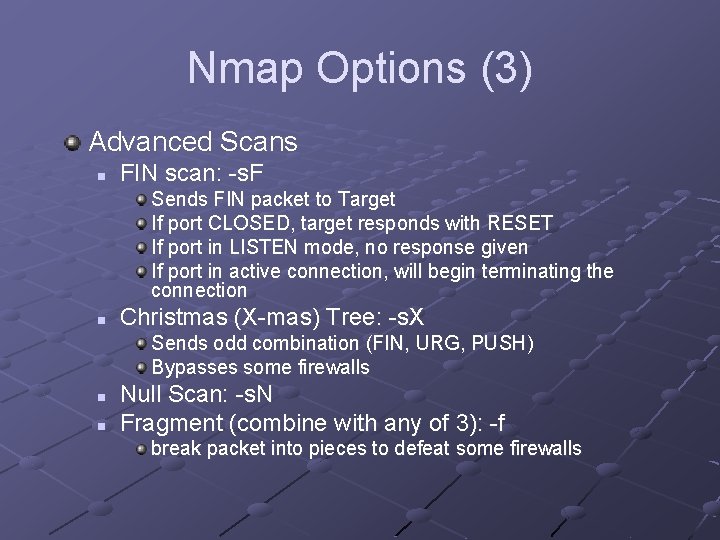 Nmap Options (3)

Advanced Scans

FIN scan: -sF

Sends FIN packet to Target

If port CLOSED, target responds with RESET

If port in LISTEN mode, no response given

If port in active connection, will begin terminating the connection

Christmas (X-mas) Tree: -sX

Sends odd combination (FIN, URG, PUSH)

Bypasses some firewalls

Null Scan: -sN

Fragment (combine with any of 3): -f

break packet into pieces to defeat some firewalls